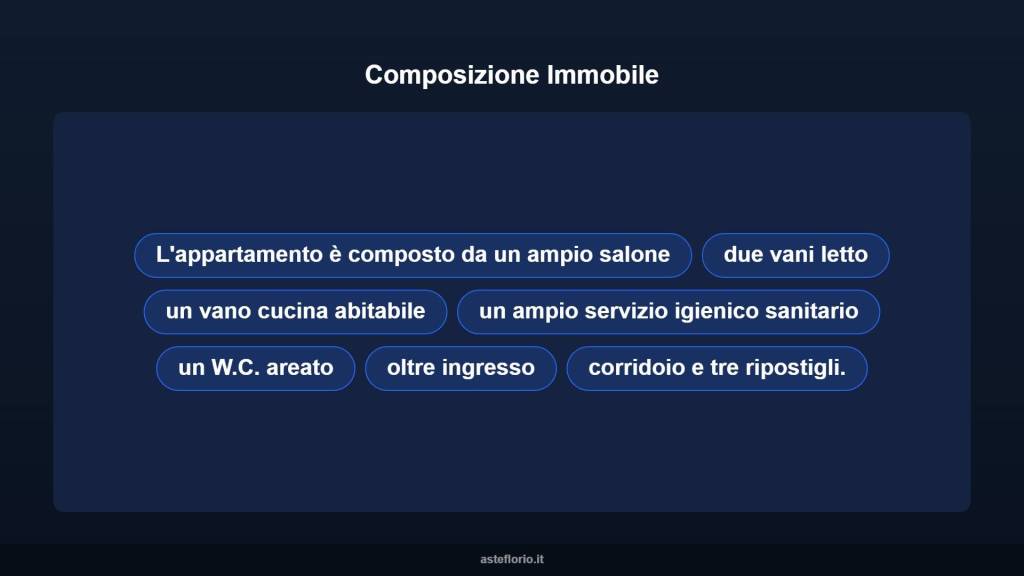 Composizione Immobile

L'appartamento è composto da un ampio salone

due vani letto

un vano cucina abitabile

un ampio servizio igienico sanitario

un W.C. areato

oltre ingresso

corridoio e tre ripostigli.

asteflorio.it